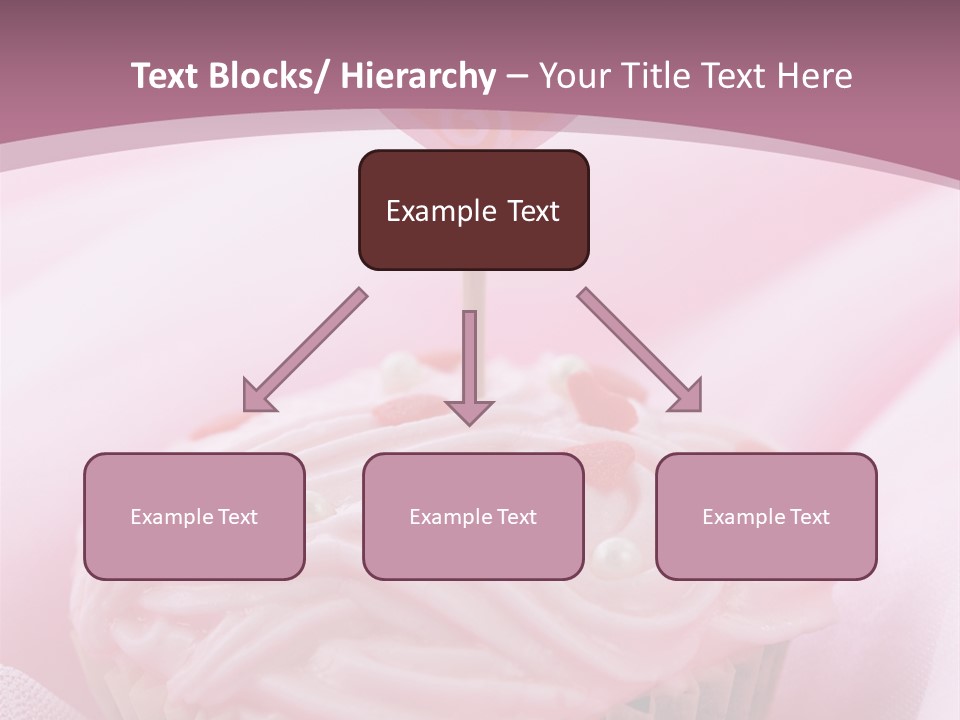 Text Blocks/ Hierarchy – Your Title Text Here

Example Text

Example Text

Example Text

Example Text